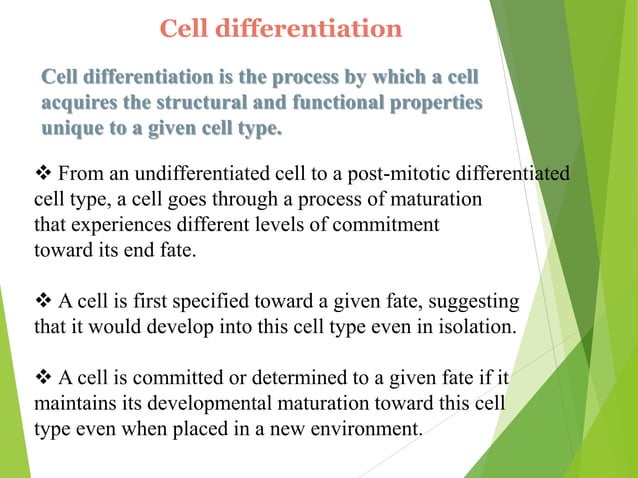 Cell differentiation

Cell differentiation is the process by which a cell acquires the structural and functional properties unique to a given cell type.

❖ From an undifferentiated cell to a post-mitotic differentiated cell type, a cell goes through a process of maturation that experiences different levels of commitment toward its end fate.

❖ A cell is first specified toward a given fate, suggesting that it would develop into this cell type even in isolation.

❖ A cell is committed or determined to a given fate if it maintains its developmental maturation toward this cell type even when placed in a new environment.